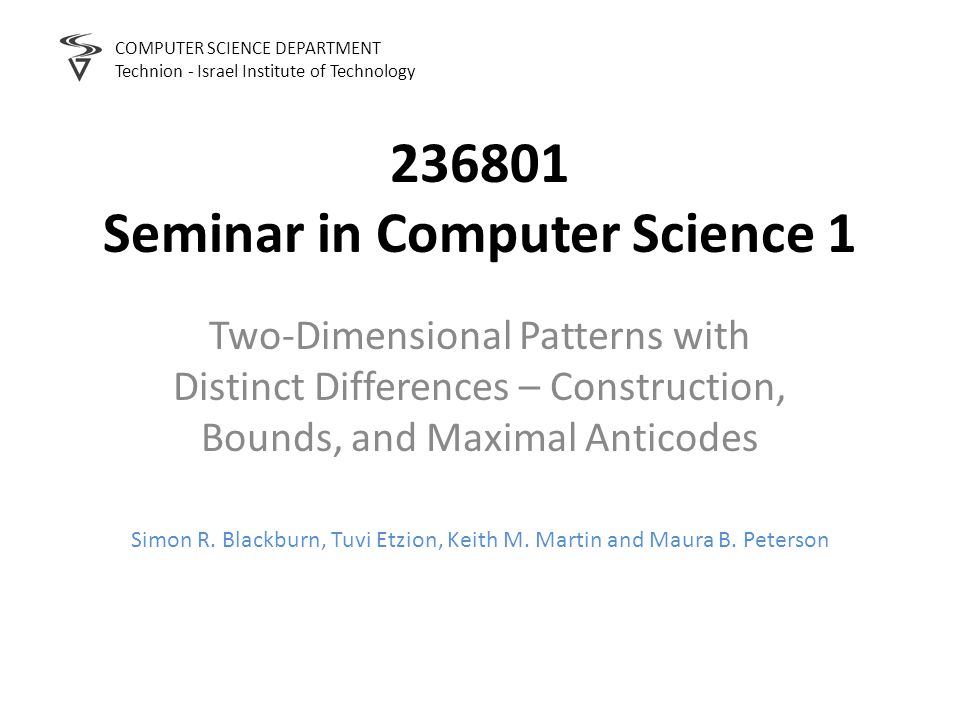 COMPUTER SCIENCE DEPARTMENT
Technion - Israel Institute of Technology

236801
Seminar in Computer Science 1

Two-Dimensional Patterns with Distinct Differences – Construction, Bounds, and Maximal Anticodes

Simon R. Blackburn, Tuvi Etzion, Keith M. Martin and Maura B. Peterson